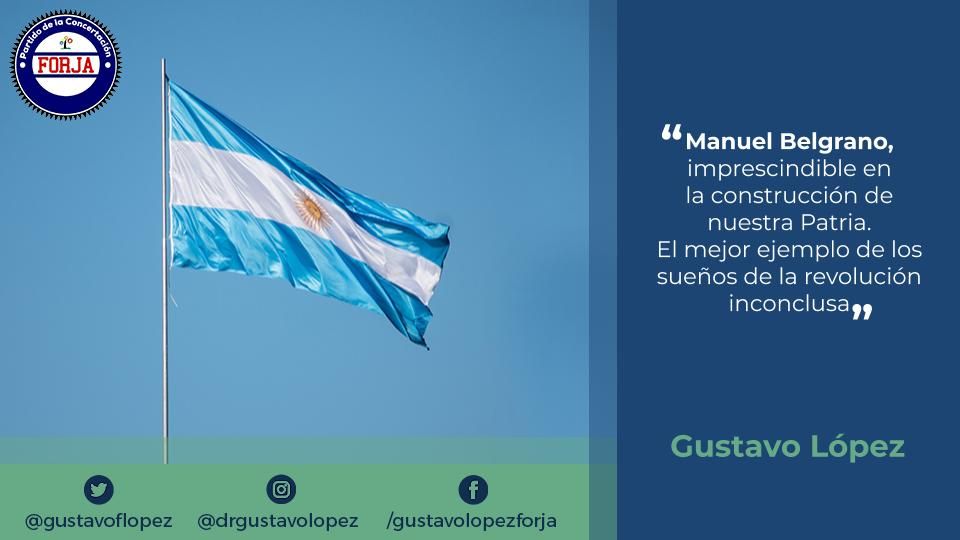 Partido de la Concertación
FORJA

“Manuel Belgrano, imprescindible en la construcción de nuestra Patria. El mejor ejemplo de los sueños de la revolución inconclusa”

Gustavo López

@gustavoflopez @drgustavolopez /gustavolopezforja